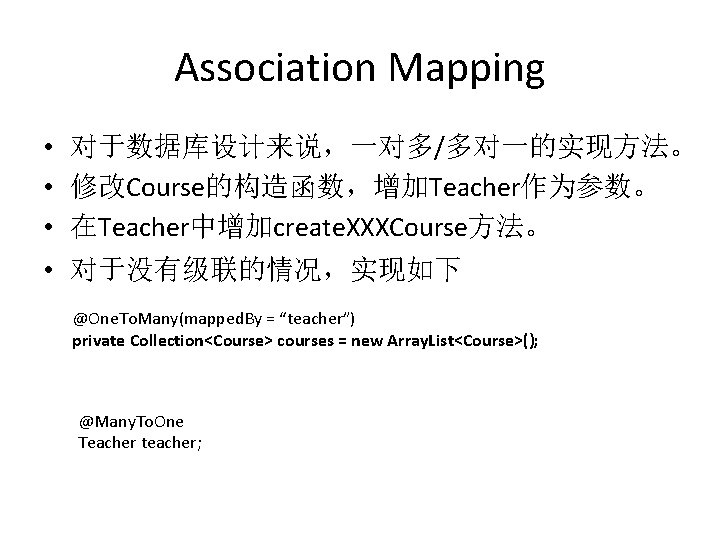 Association Mapping

• 对于数据库设计来说，一对多/多对一的实现方法。
• 修改Course的构造函数，增加Teacher作为参数。
• 在Teacher中增加createXXXCourse方法。
• 对于没有级联的情况，实现如下

@OneToMany(mappedBy = “teacher”)
private Collection<Course> courses = new ArrayList<Course>();

@ManyToOne
Teacher teacher;